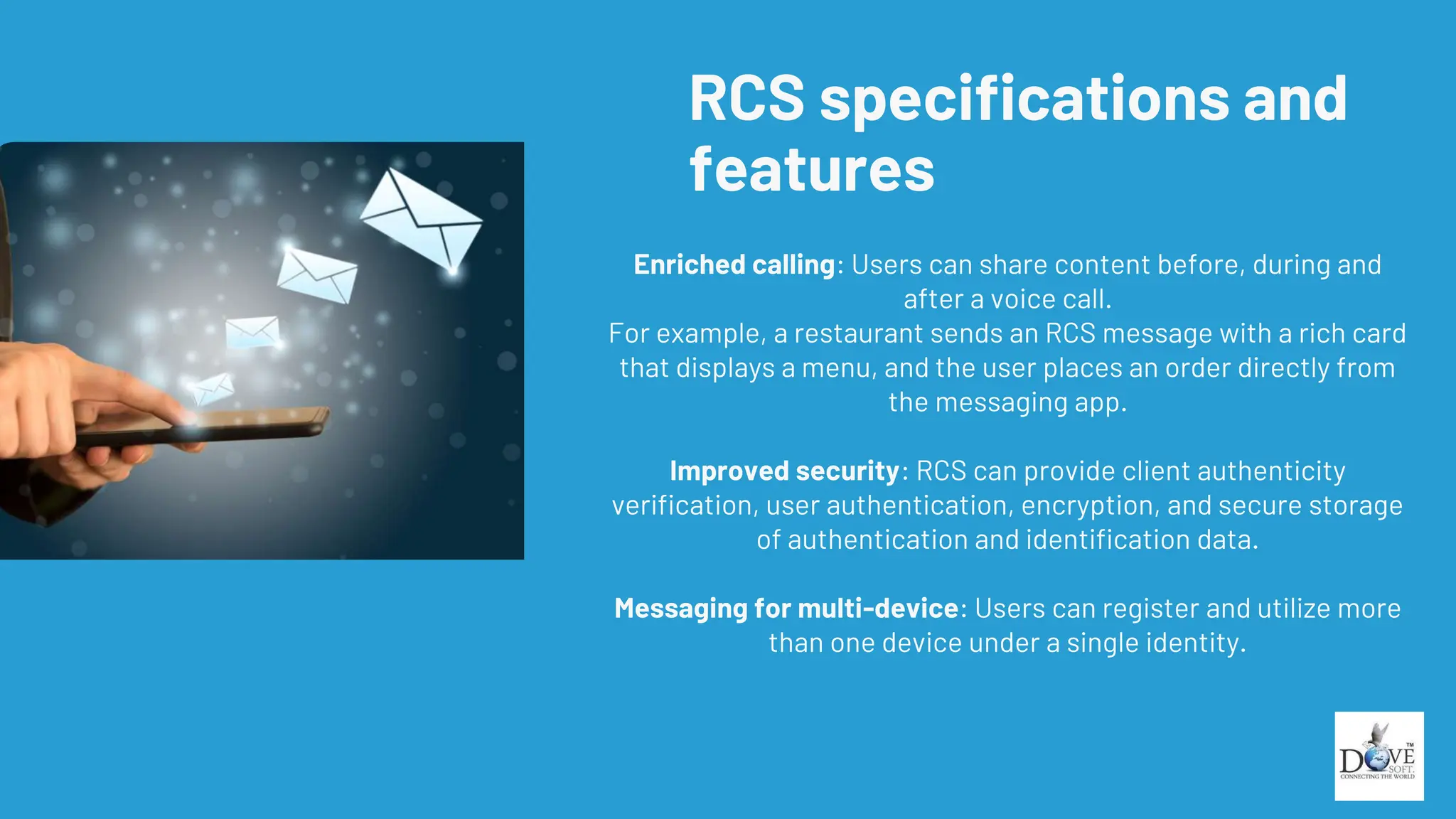 RCS specifications and features

Enriched calling: Users can share content before, during and after a voice call.
For example, a restaurant sends an RCS message with a rich card that displays a menu, and the user places an order directly from the messaging app.

Improved security: RCS can provide client authenticity verification, user authentication, encryption, and secure storage of authentication and identification data.

Messaging for multi-device: Users can register and utilize more than one device under a single identity.

DOVE SOFT. TM
CONNECTING THE WORLD